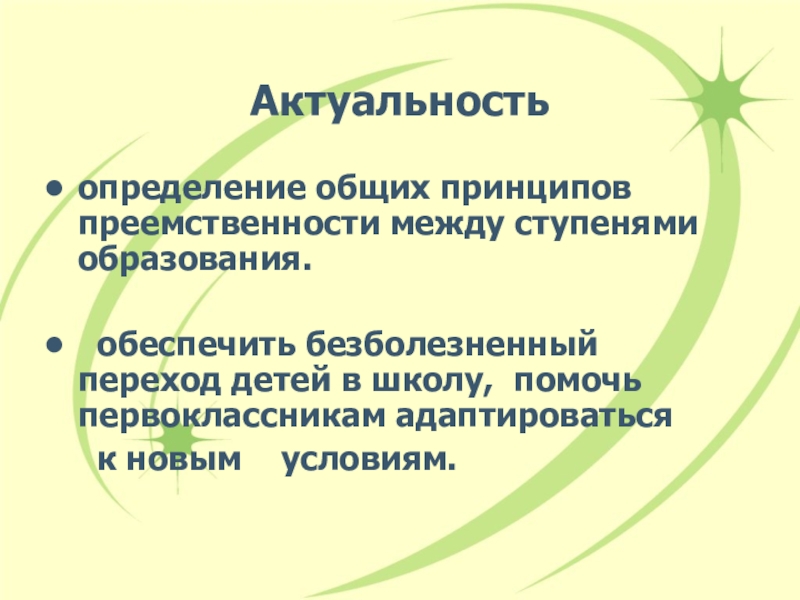 Актуальность

• определение общих принципов преемственности между ступенями образования.

• обеспечить безболезненный переход детей в школу, помочь первоклассникам адаптироваться к новым условиям.